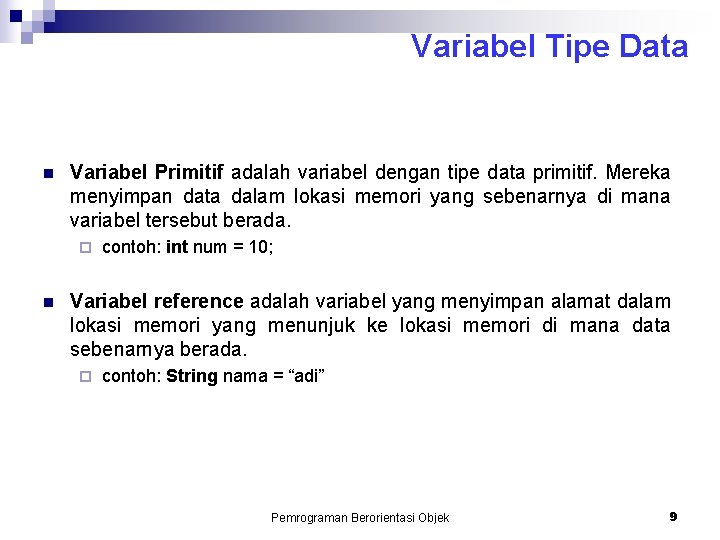 Variabel Tipe Data

Variabel Primitif adalah variabel dengan tipe data primitif. Mereka menyimpan data dalam lokasi memori yang sebenarnya di mana variabel tersebut berada.

contoh: int num = 10;

Variabel reference adalah variabel yang menyimpan alamat dalam lokasi memori yang menunjuk ke lokasi memori di mana data sebenarnya berada.

contoh: String nama = “adi”

Pemrograman Berorientasi Objek

9